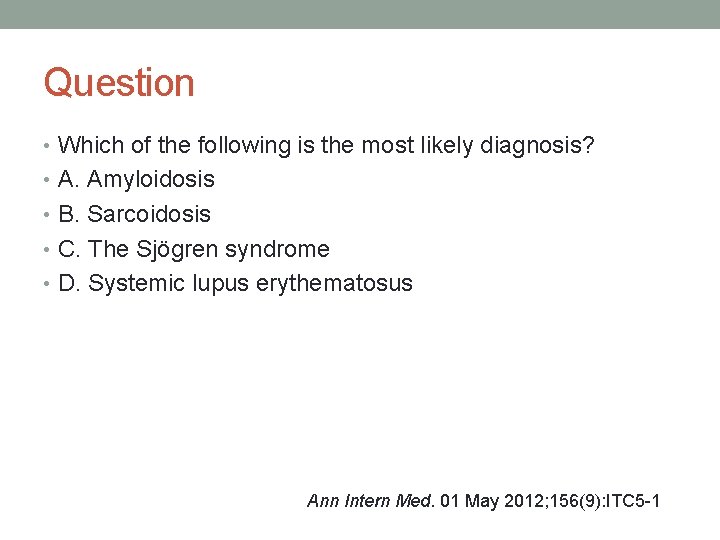 Question

• Which of the following is the most likely diagnosis?
• A. Amyloidosis
• B. Sarcoidosis
• C. The Sjögren syndrome
• D. Systemic lupus erythematosus

Ann Intern Med. 01 May 2012;156(9):ITC5-1